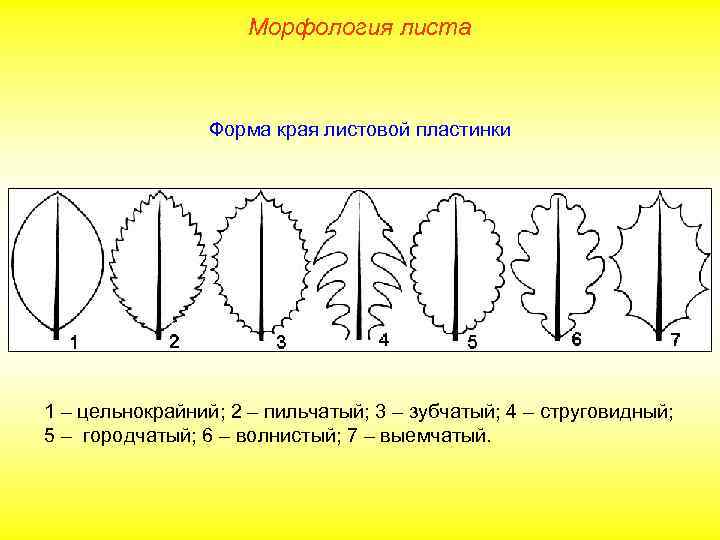 Морфология листа

Форма края листовой пластинки

1 2 3 4 5 6 7

1 – цельнокрайний; 2 – пильчатый; 3 – зубчатый; 4 – струговидный; 5 – городчатый; 6 – волнистый; 7 – выемчатый.